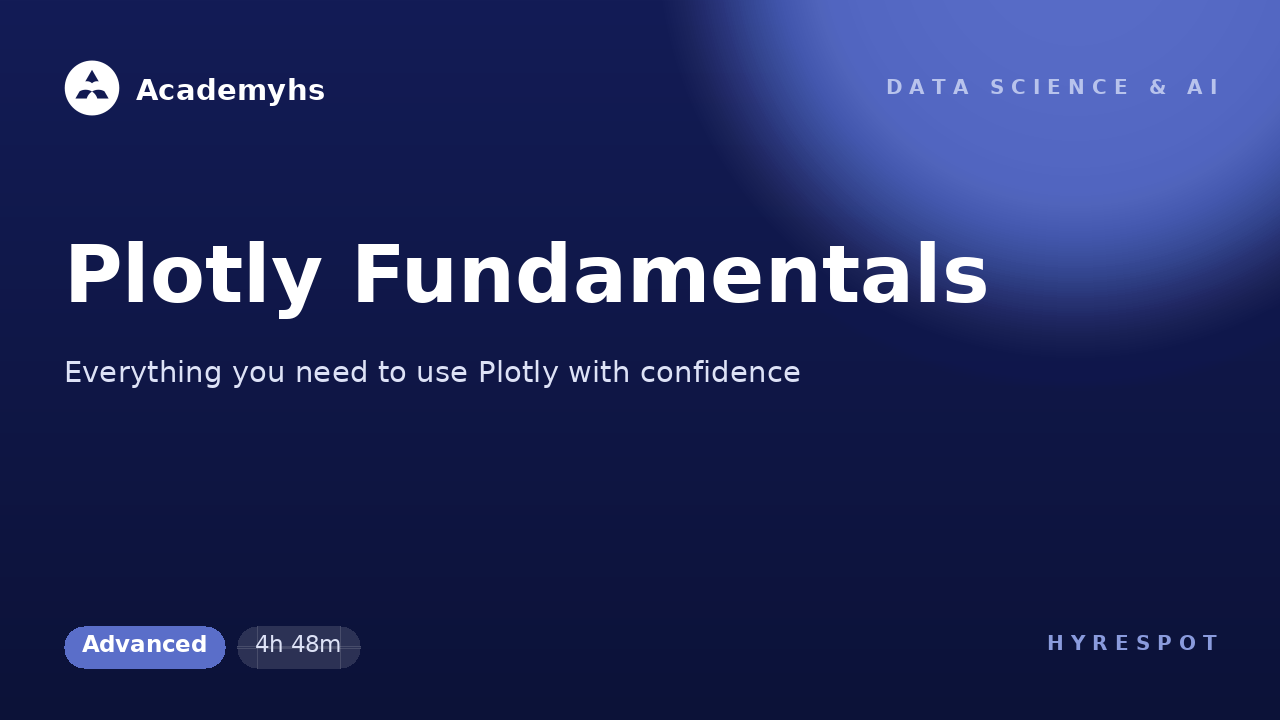 Academyhs

DATA SCIENCE & AI

Plotly Fundamentals

Everything you need to use Plotly with confidence

Advanced

4h 48m

HYRESPOT